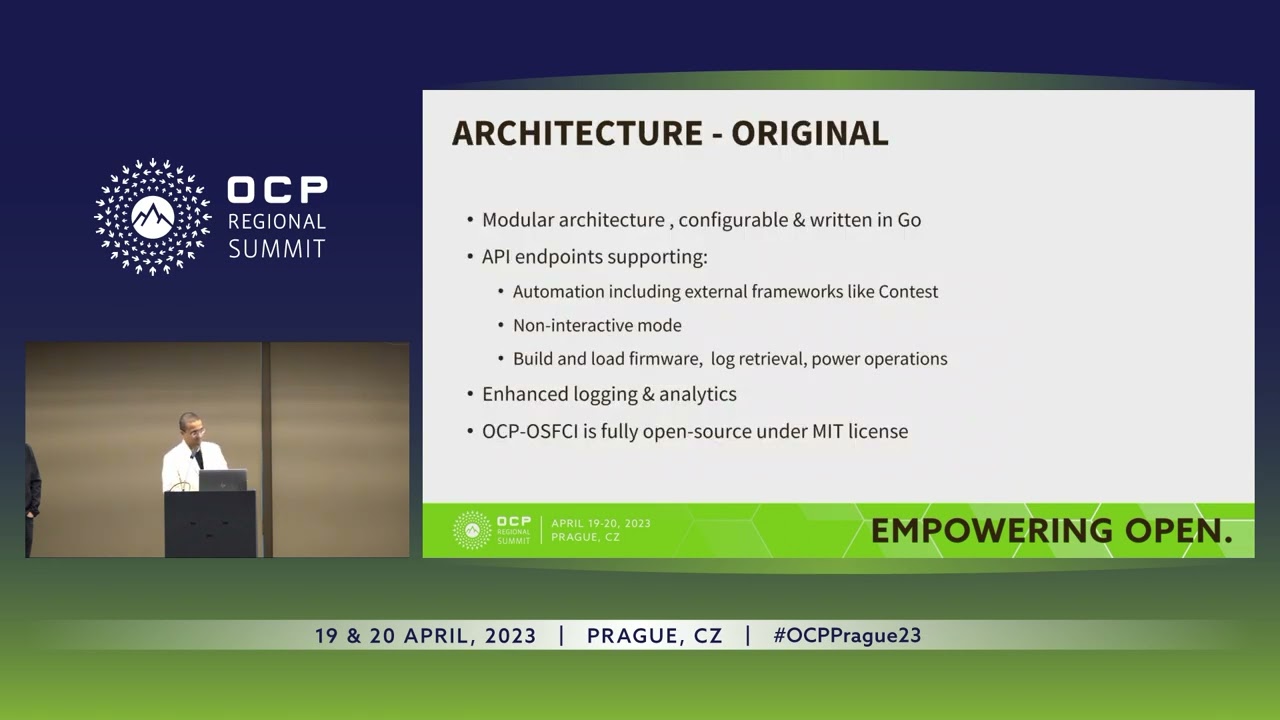 OCP REGIONAL SUMMIT

ARCHITECTURE - ORIGINAL

• Modular architecture , configurable & written in Go
• API endpoints supporting:
  • Automation including external frameworks like Contest
  • Non-interactive mode
  • Build and load firmware, log retrieval, power operations
• Enhanced logging & analytics
• OCP-OSFCI is fully open-source under MIT license

OCP REGIONAL SUMMIT | APRIL 19-20, 2023 PRAGUE, CZ

EMPOWERING OPEN.

19 & 20 APRIL, 2023 | PRAGUE, CZ | #OCPPrague23